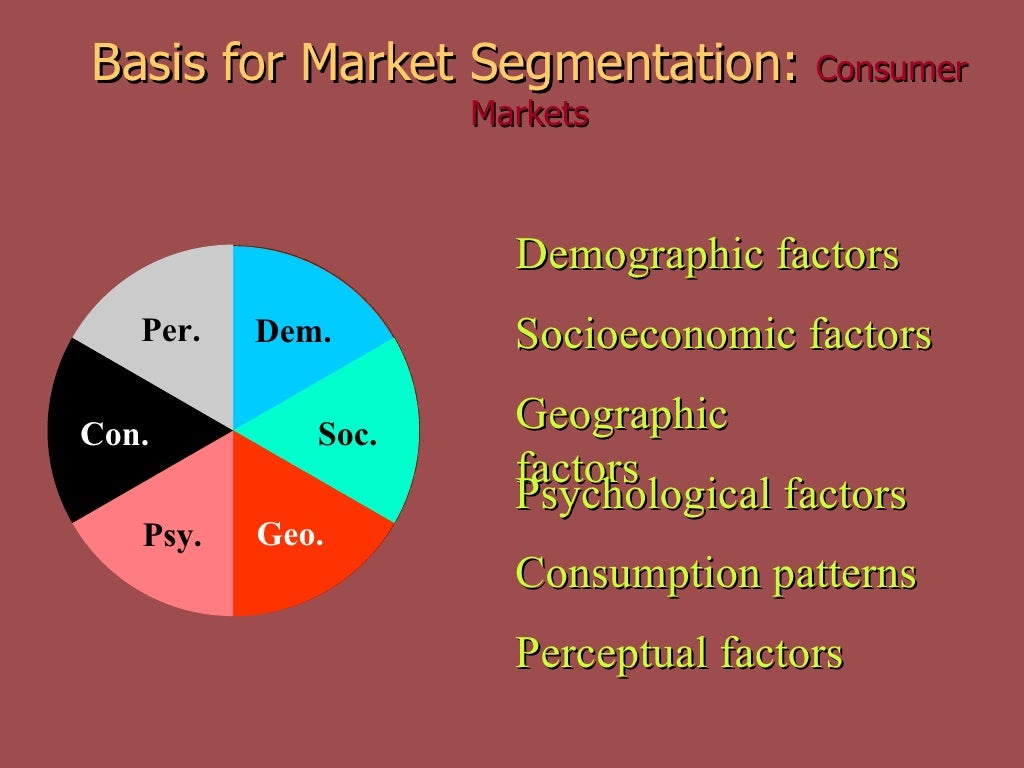 Basis for Market Segmentation: Consumer Markets

Per.
Dem.
Con.
Soc.
Psy.
Geo.

Demographic factors

Socioeconomic factors

Geographic factors

Psychological factors

Consumption patterns

Perceptual factors